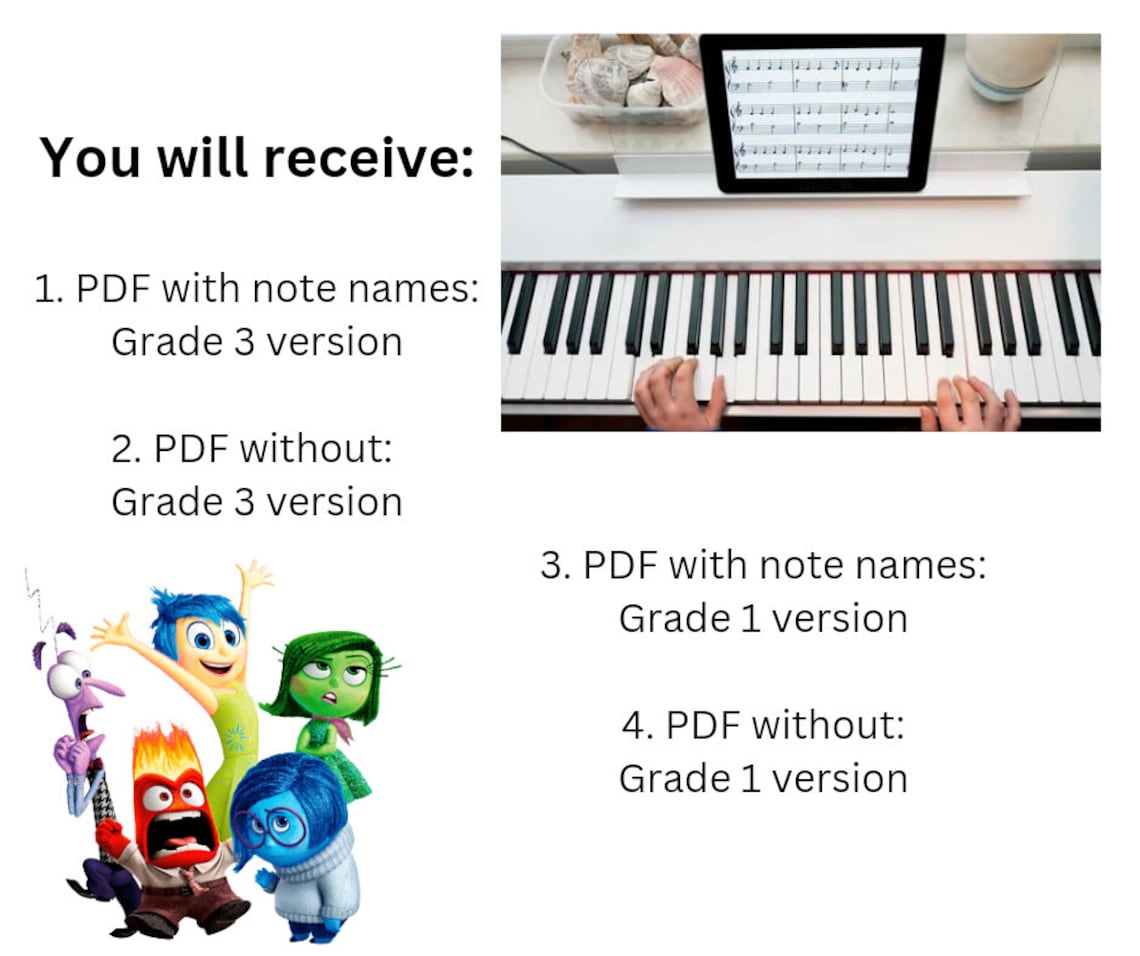 You will receive:

1. PDF with note names:
Grade 3 version

2. PDF without:
Grade 3 version

3. PDF with note names:
Grade 1 version

4. PDF without:
Grade 1 version